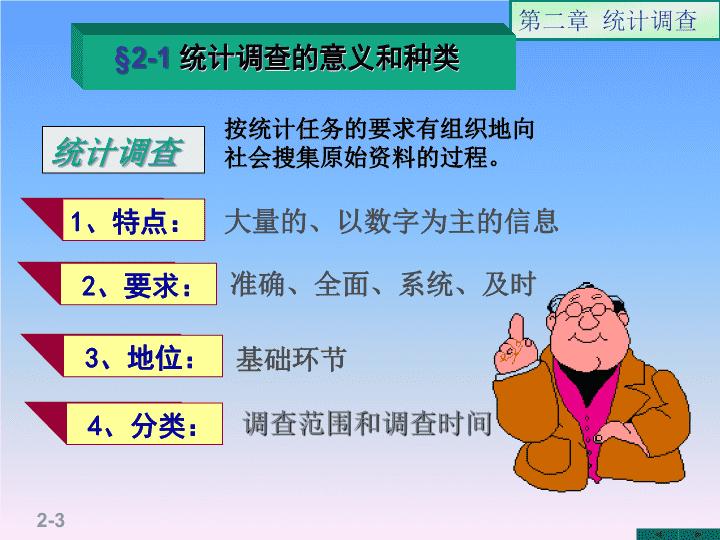 第二章 统计调查

§2-1 统计调查的意义和种类

统计调查

按统计任务的要求有组织地向社会搜集原始资料的过程。

1、特点： 大量的、以数字为主的信息

2、要求： 准确、全面、系统、及时

3、地位： 基础环节

4、分类： 调查范围和调查时间

2-3